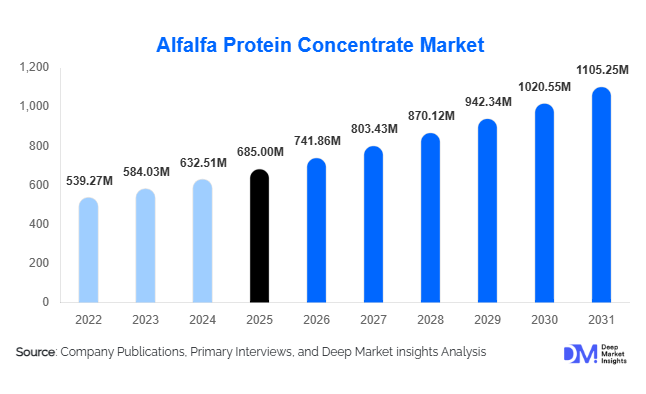 Alfalfa Protein Concentrate Market

1,200
1,000
800
600
400
200
0

539.27M
584.03M
632.51M
685.00M
741.86M
803.43M
870.12M
942.34M
1020.55M
1105.25M

2022
2023
2024
2025
2026
2027
2028
2029
2030
2031

Source: Company Publications, Primary Interviews, and Deep Market insights Analysis

DM Deep Market Insights